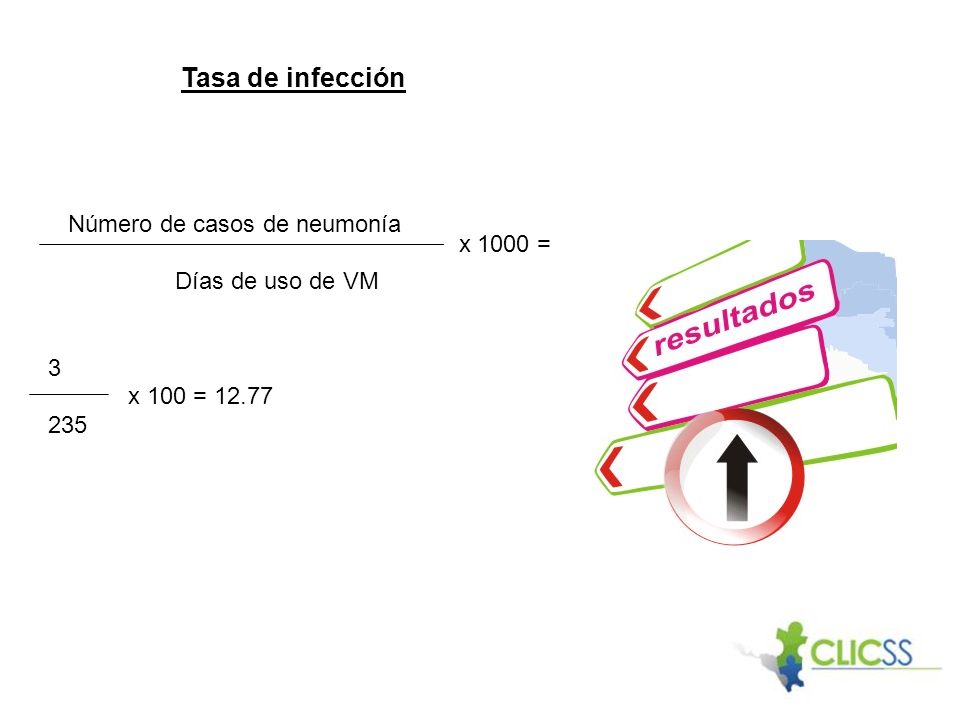 Tasa de infección

$\frac{\text{Número de casos de neumonía}}{\text{Días de uso de VM}}$ x 1000 =

$\frac{3}{235}$ x 100 = 12.77

resultados

CLICSS